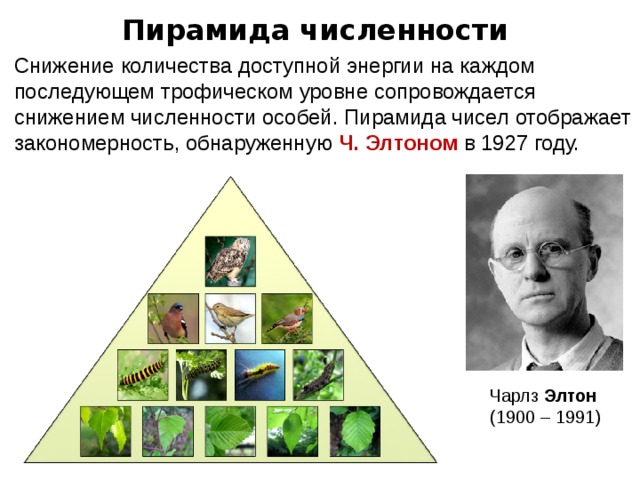 Пирамида численности

Снижение количества доступной энергии на каждом последующем трофическом уровне сопровождается снижением численности особей. Пирамида чисел отображает закономерность, обнаруженную Ч. Элтоном в 1927 году.

Чарлз Элтон
(1900 – 1991)